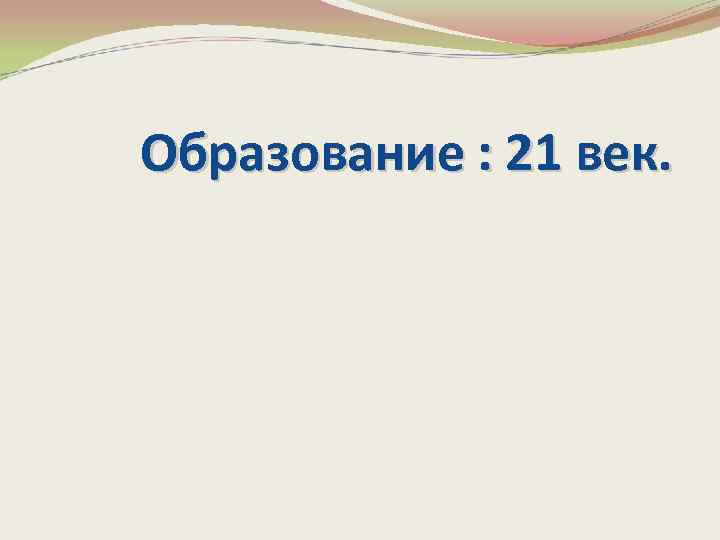 Образование : 21 век.